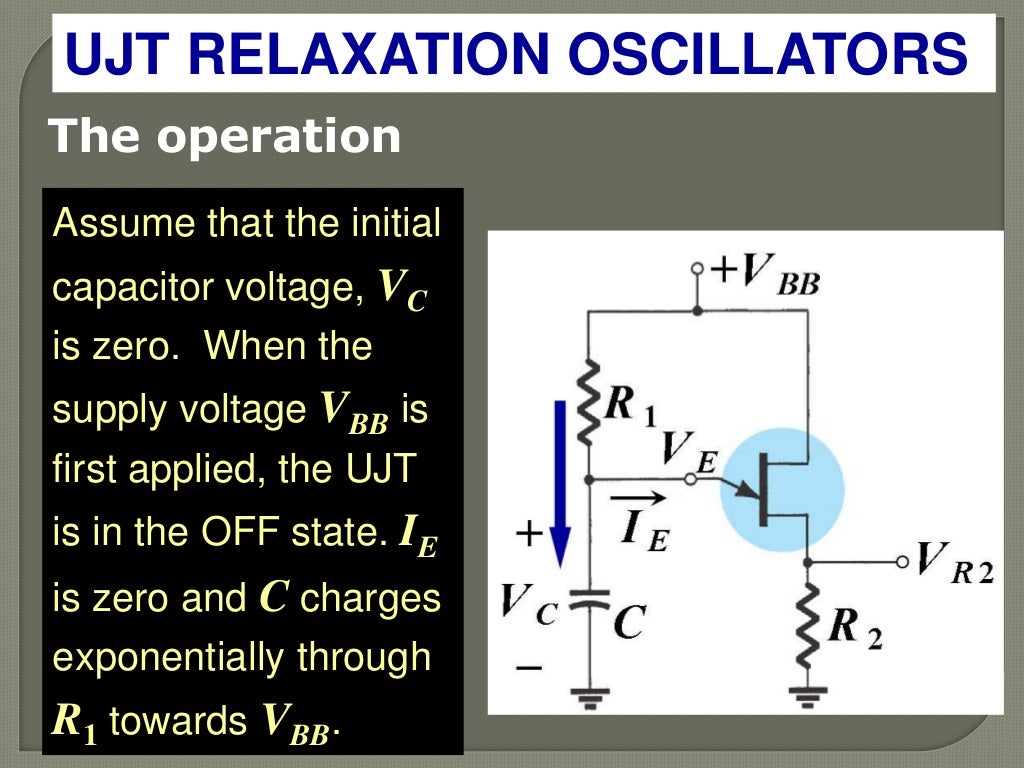 UJT RELAXATION OSCILLATORS

The operation

Assume that the initial capacitor voltage, $V_C$ is zero. When the supply voltage $V_{BB}$ is first applied, the UJT is in the OFF state. $I_E$ is zero and $C$ charges exponentially through $R_1$ towards $V_{BB}$.

$+V_{BB}$

$R_1$

$V_E$

$\overrightarrow{I_E}$

$+$

$V_C$

$C$

$-$

$V_{R2}$

$R_2$